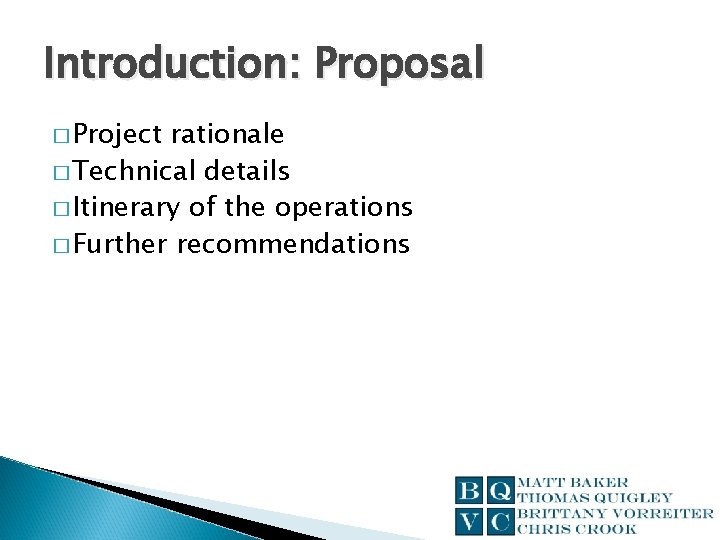 Introduction: Proposal

□ Project rationale
□ Technical details
□ Itinerary of the operations
□ Further recommendations

B Q
V C
MATT BAKER
THOMAS QUIGLEY
BRITTANY VORREITER
CHRIS CROOK